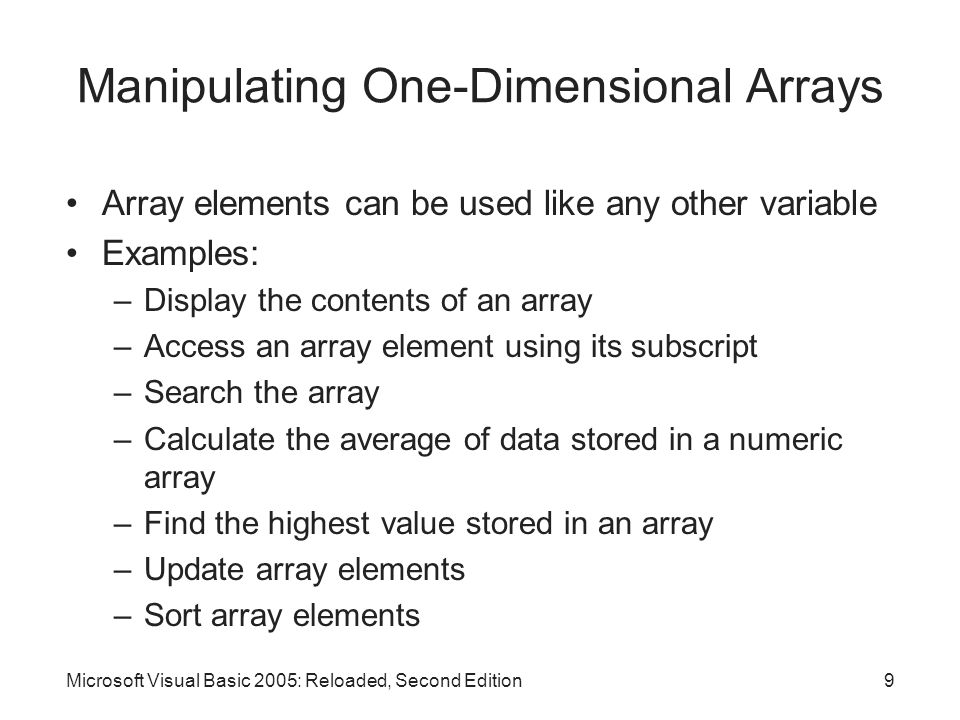 Manipulating One-Dimensional Arrays

• Array elements can be used like any other variable
• Examples:
– Display the contents of an array
– Access an array element using its subscript
– Search the array
– Calculate the average of data stored in a numeric array
– Find the highest value stored in an array
– Update array elements
– Sort array elements

Microsoft Visual Basic 2005: Reloaded, Second Edition
9